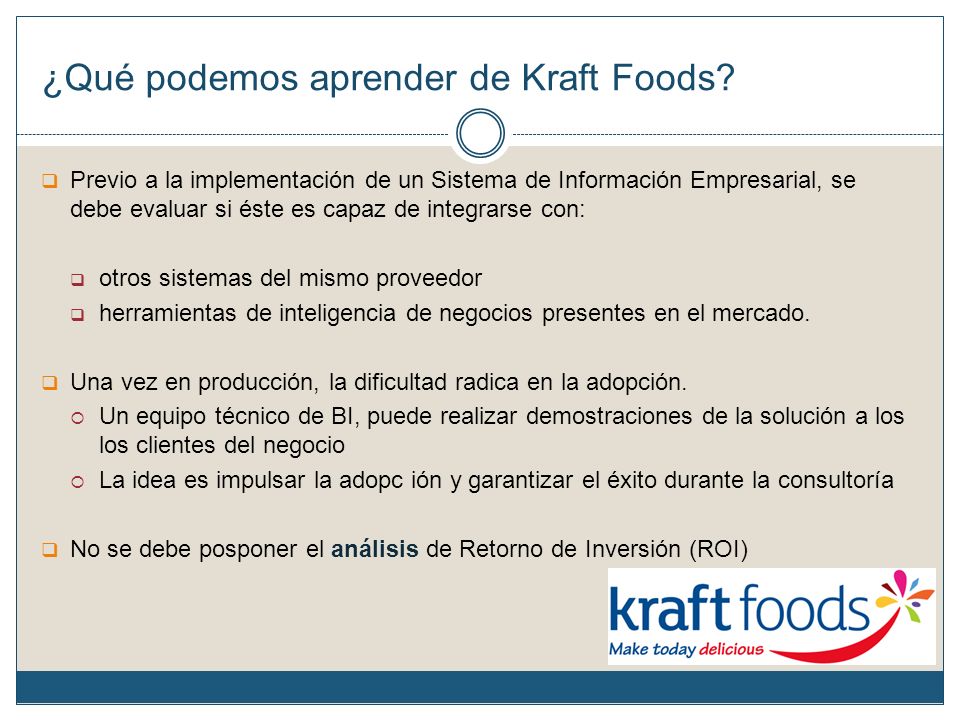 ¿Qué podemos aprender de Kraft Foods?

Previo a la implementación de un Sistema de Información Empresarial, se debe evaluar si éste es capaz de integrarse con:

otros sistemas del mismo proveedor

herramientas de inteligencia de negocios presentes en el mercado.

Una vez en producción, la dificultad radica en la adopción.

Un equipo técnico de BI, puede realizar demostraciones de la solución a los los clientes del negocio

La idea es impulsar la adopc ión y garantizar el éxito durante la consultoría

No se debe posponer el análisis de Retorno de Inversión (ROI)

kraft foods
Make today delicious